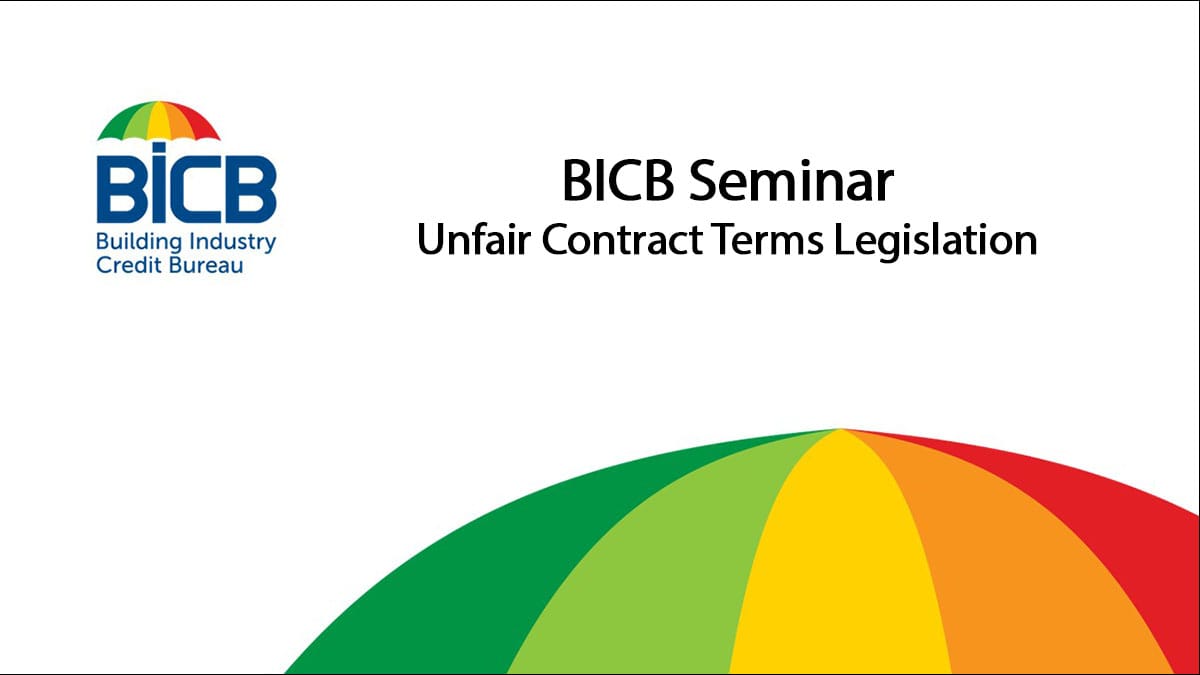 BICB
Building Industry
Credit Bureau

BICB Seminar
Unfair Contract Terms Legislation